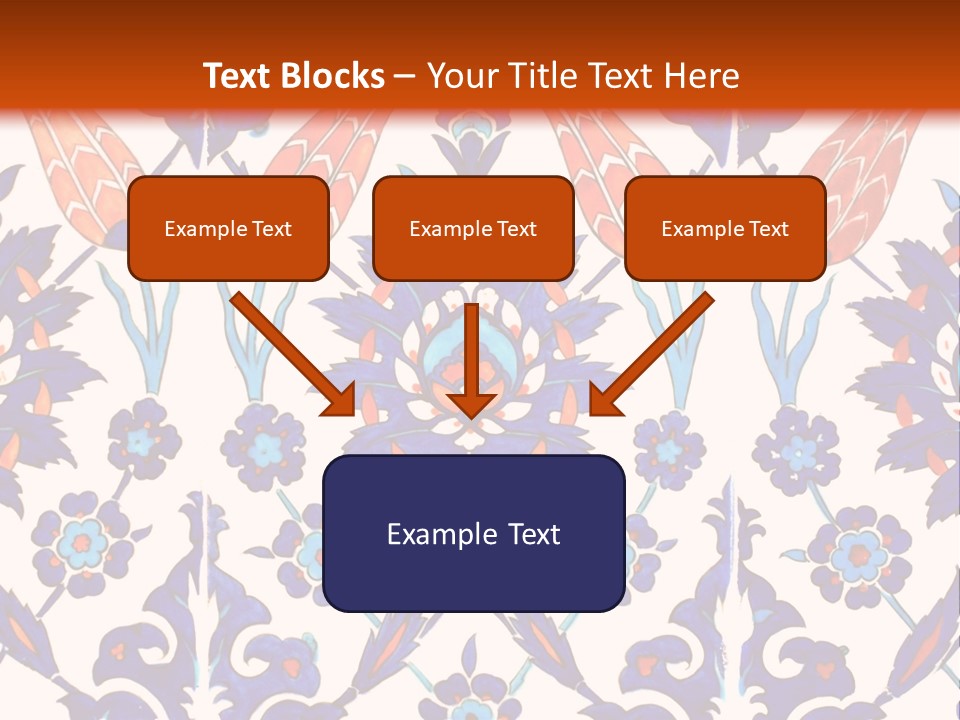 Text Blocks – Your Title Text Here

Example Text

Example Text

Example Text

Example Text